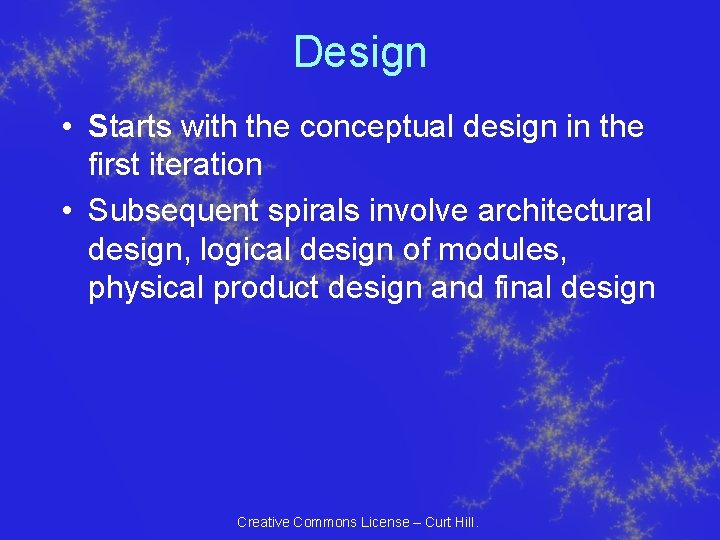 Design

• Starts with the conceptual design in the first iteration
• Subsequent spirals involve architectural design, logical design of modules, physical product design and final design

Creative Commons License – Curt Hill.